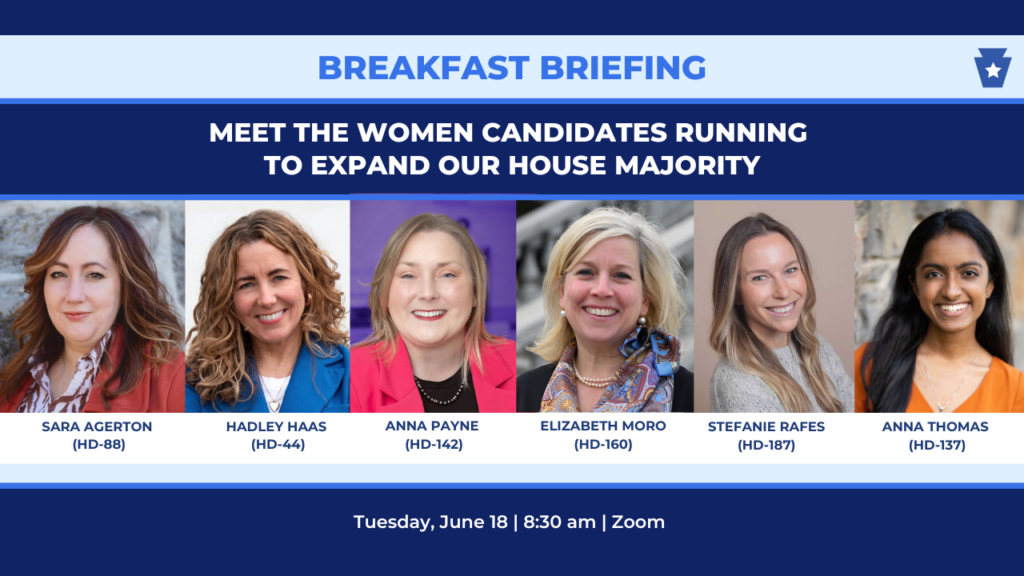 BREAKFAST BRIEFING

MEET THE WOMEN CANDIDATES RUNNING TO EXPAND OUR HOUSE MAJORITY

SARA AGERTON (HD-88)

HADLEY HAAS (HD-44)

ANNA PAYNE (HD-142)

ELIZABETH MORO (HD-160)

STEFANIE RAFES (HD-187)

ANNA THOMAS (HD-137)

Tuesday, June 18 | 8:30 am | Zoom